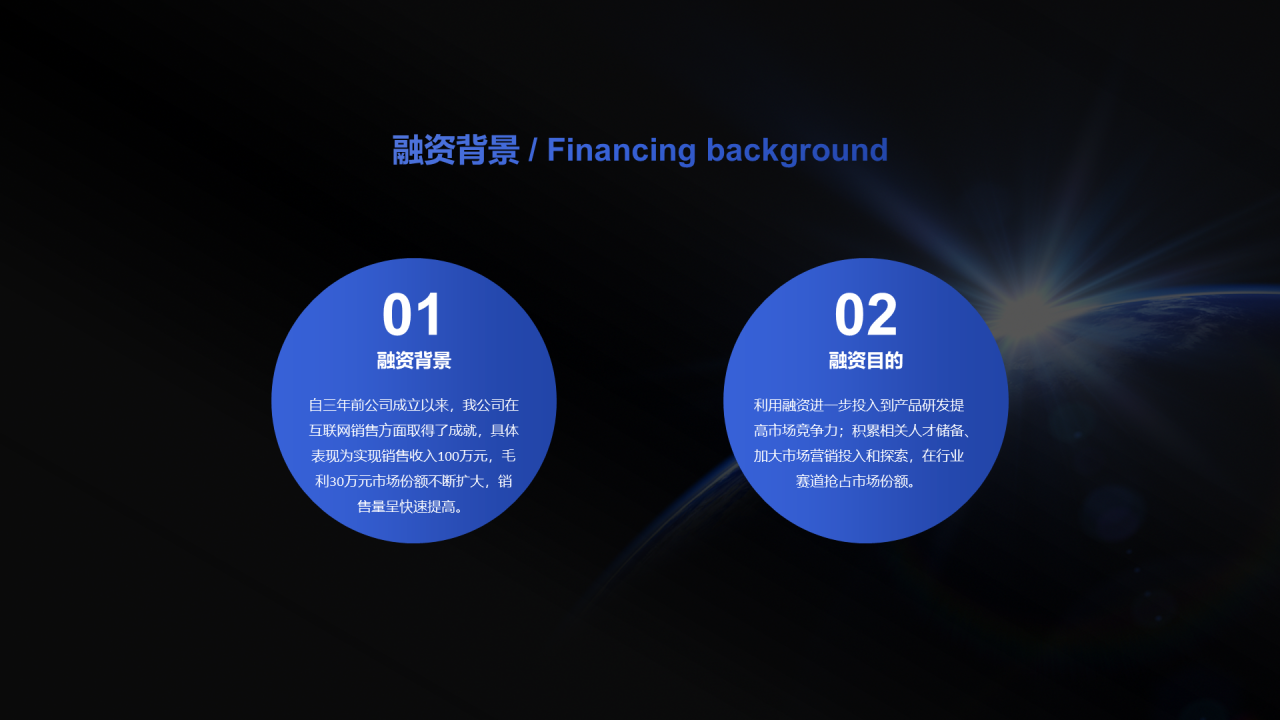 融资背景 / Financing background

01
融资背景
自三年前公司成立以来，我公司在互联网销售方面取得了成就，具体表现为实现销售收入100万元，毛利30万元市场份额不断扩大，销售量呈快速提高。

02
融资目的
利用融资进一步投入到产品研发提高市场竞争力；积累相关人才储备、加大市场营销投入和探索，在行业赛道抢占市场份额。